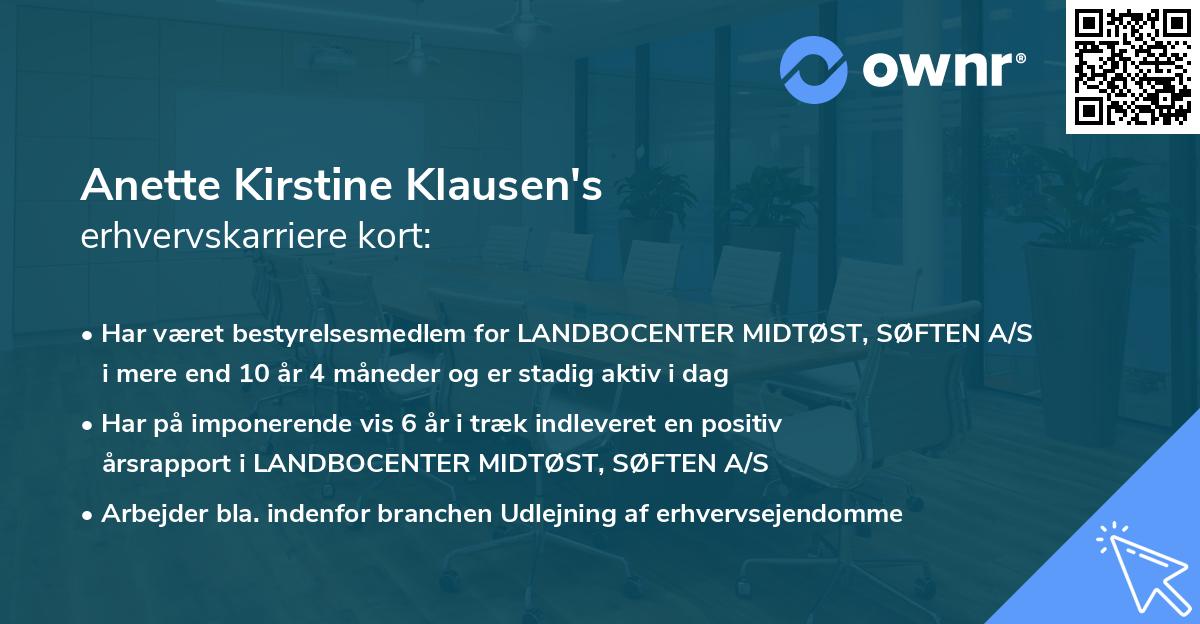 ownr®

Anette Kirstine Klausen's
erhvervskarriere kort:

• Har været bestyrelsesmedlem for LANDBOCENTER MIDTØST, SØFTEN A/S i mere end 10 år 4 måneder og er stadig aktiv i dag

• Har på imponerende vis 6 år i træk indleveret en positiv årsrapport i LANDBOCENTER MIDTØST, SØFTEN A/S

• Arbejder bla. indenfor branchen Udlejning af erhvervsejendomme